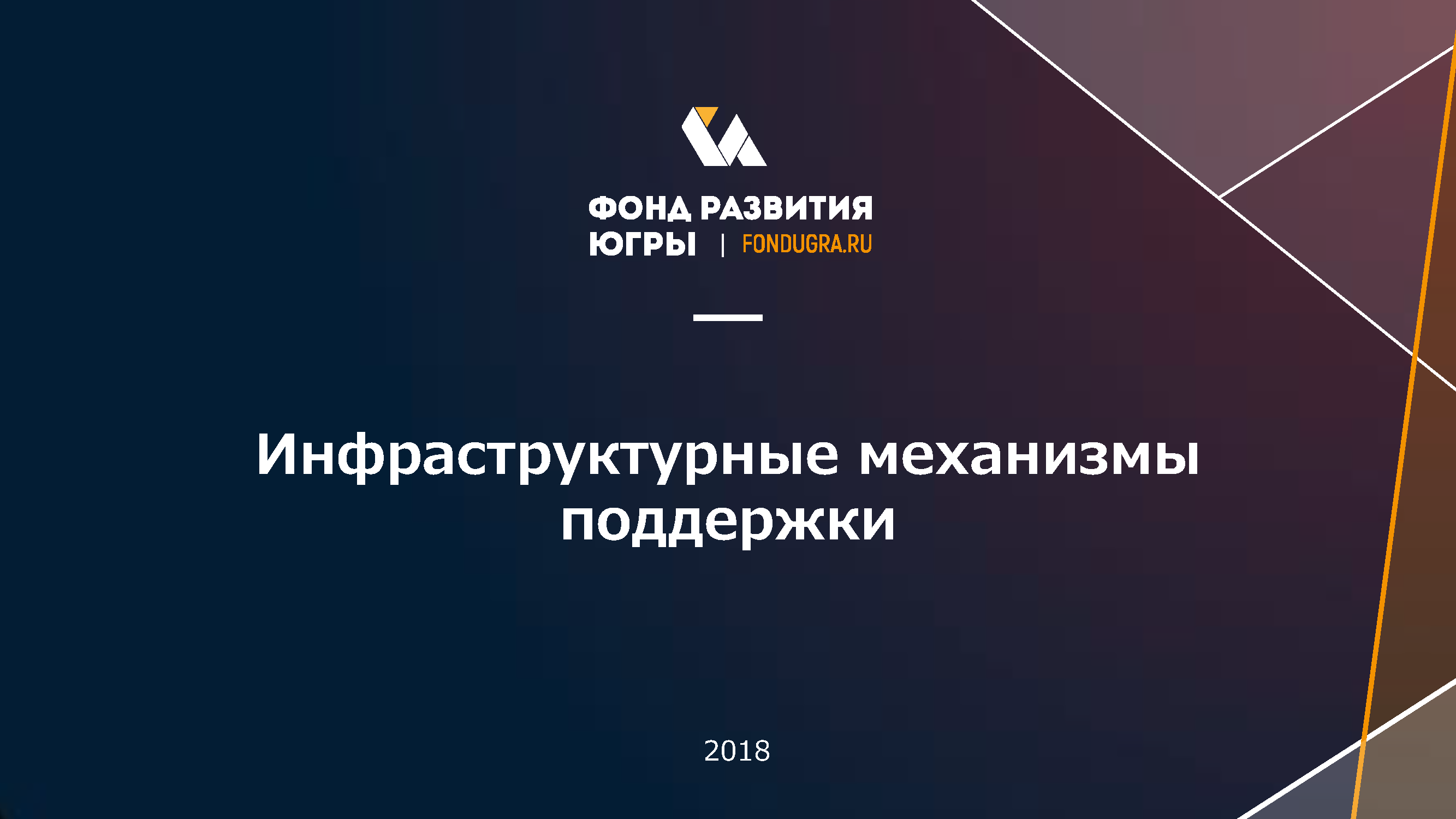 ФОНД РАЗВИТИЯ ЮГРЫ | FONDUGRA.RU

Инфраструктурные механизмы поддержки

2018